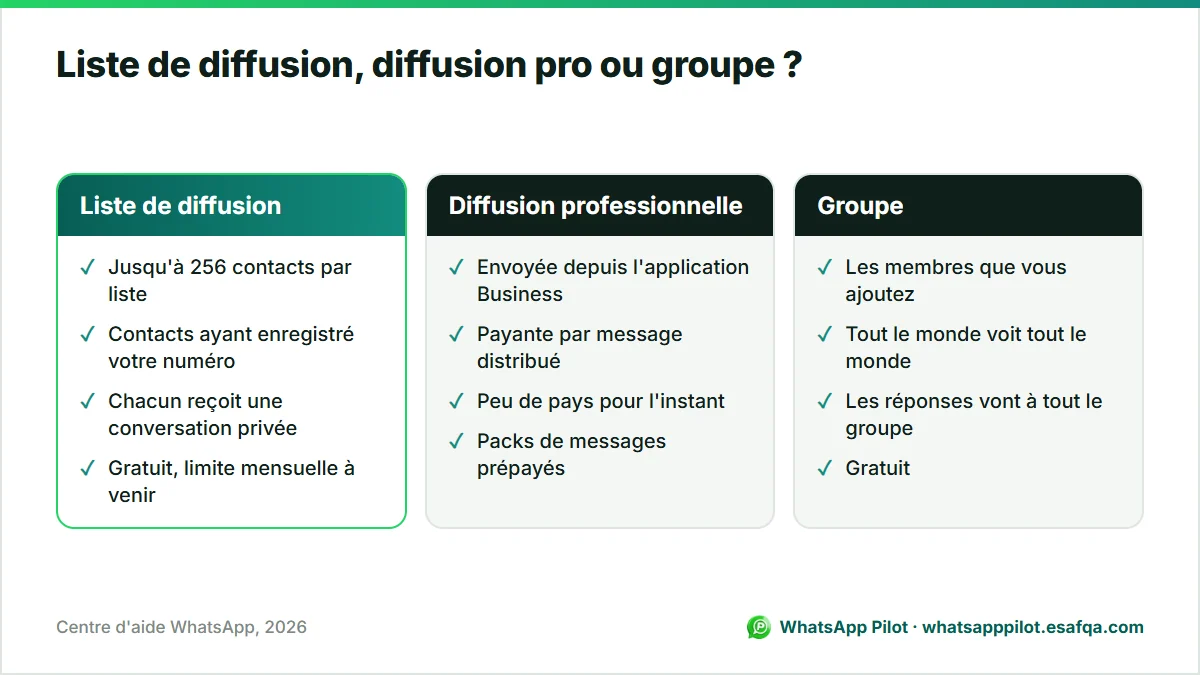 Liste de diffusion, diffusion pro ou groupe ?

Liste de diffusion

✓ Jusqu'à 256 contacts par liste

✓ Contacts ayant enregistré votre numéro

✓ Chacun reçoit une conversation privée

✓ Gratuit, limite mensuelle à venir

Diffusion professionnelle

✓ Envoyée depuis l'application Business

✓ Payante par message distribué

✓ Peu de pays pour l'instant

✓ Packs de messages prépayés

Groupe

✓ Les membres que vous ajoutez

✓ Tout le monde voit tout le monde

✓ Les réponses vont à tout le groupe

✓ Gratuit

Centre d'aide WhatsApp, 2026

WhatsApp Pilot · whatsapppilot.esafqa.com